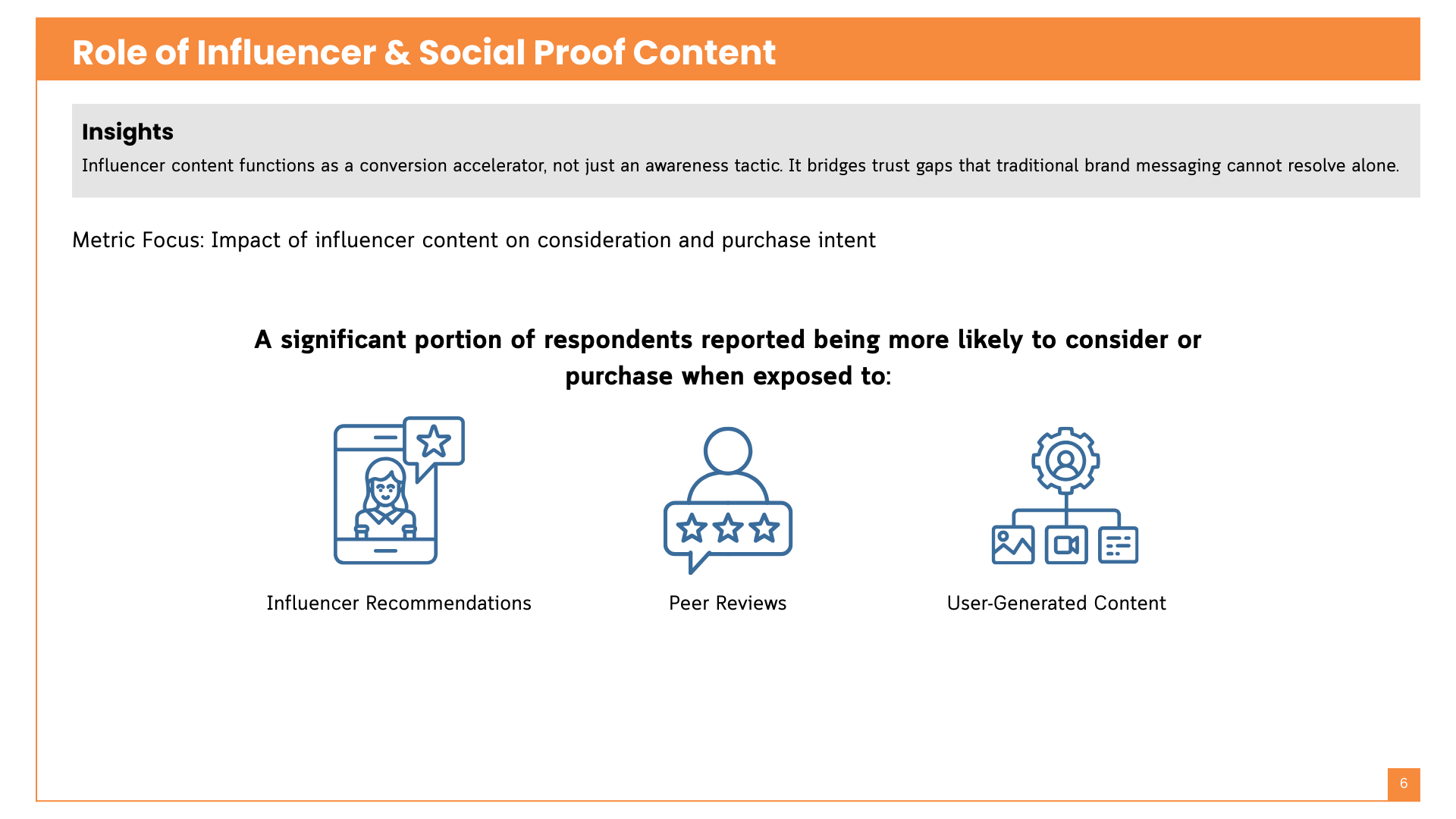 Role of Influencer & Social Proof Content

Insights

Influencer content functions as a conversion accelerator, not just an awareness tactic. It bridges trust gaps that traditional brand messaging cannot resolve alone.

Metric Focus: Impact of influencer content on consideration and purchase intent

A significant portion of respondents reported being more likely to consider or purchase when exposed to:

Influencer Recommendations

Peer Reviews

User-Generated Content

6